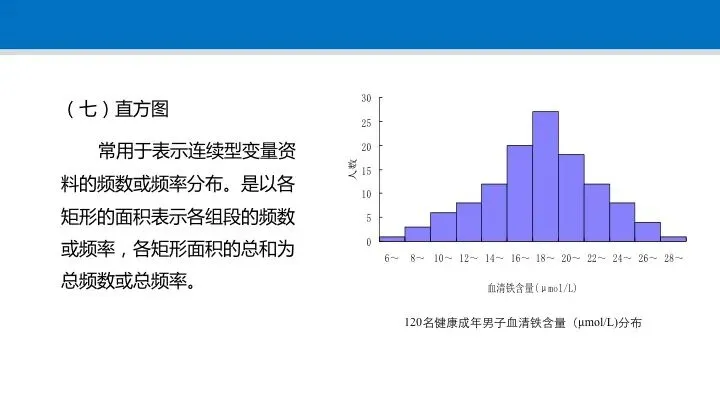 （七）直方图

常用于表示连续型变量资料的频数或频率分布。是以各矩形的面积表示各组段的频数或频率，各矩形面积的总和为总频数或总频率。

30
25
20
15
10
5
0
人数
6～ 8～ 10～ 12～ 14～ 16～ 18～ 20～ 22～ 24～ 26～ 28～
血清铁含量(μmol/L)

120名健康成年男子血清铁含量（μmol/L)分布